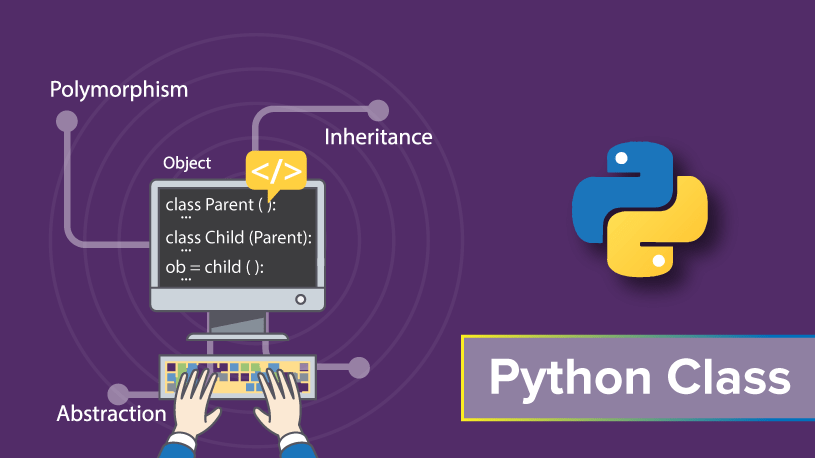 Polymorphism

Inheritance

Object

</>

class Parent ( ):
...
class Child (Parent):
...
ob = child ( ):
...

Abstraction

Python Class